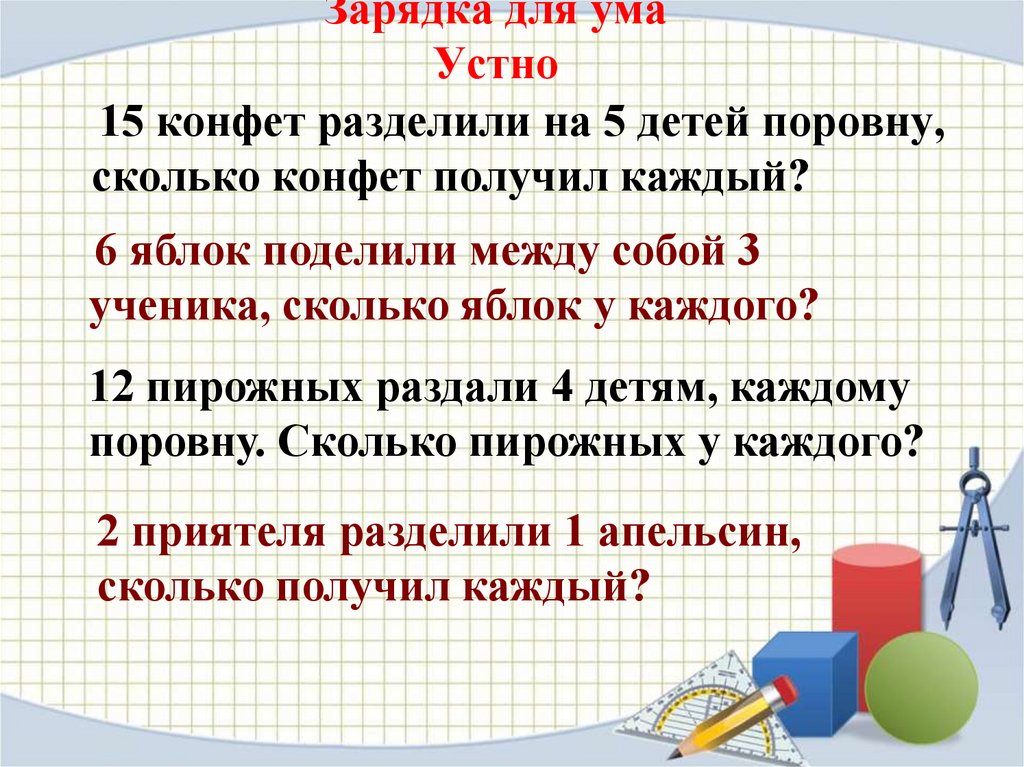 Зарядка для ума
Устно

15 конфет разделили на 5 детей поровну, сколько конфет получил каждый?

6 яблок поделили между собой 3 ученика, сколько яблок у каждого?

12 пирожных раздали 4 детям, каждому поровну. Сколько пирожных у каждого?

2 приятеля разделили 1 апельсин, сколько получил каждый?